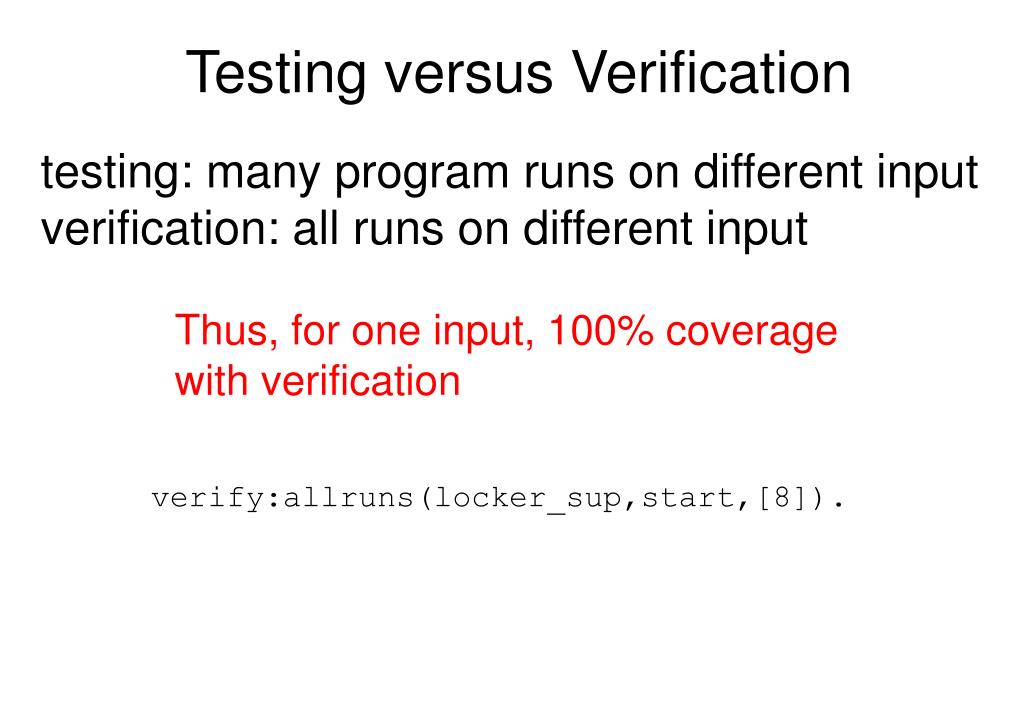 Testing versus Verification

testing: many program runs on different input
verification: all runs on different input

Thus, for one input, 100% coverage with verification

verify:allruns(locker_sup,start,[8]).